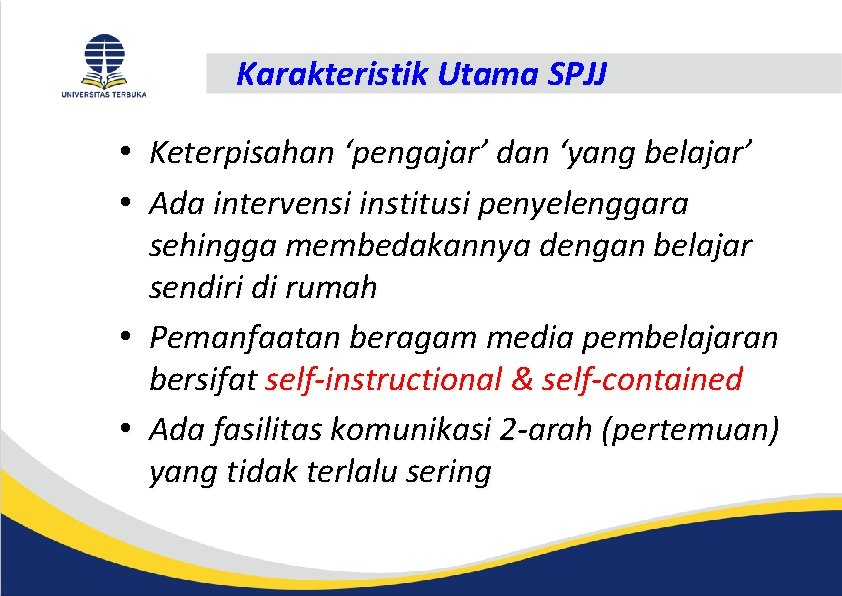 UNIVERSITAS TERBUKA

Karakteristik Utama SPJJ

• Keterpisahan ‘pengajar’ dan ‘yang belajar’

• Ada intervensi institusi penyelenggara sehingga membedakannya dengan belajar sendiri di rumah

• Pemanfaatan beragam media pembelajaran bersifat self-instructional & self-contained

• Ada fasilitas komunikasi 2-arah (pertemuan) yang tidak terlalu sering